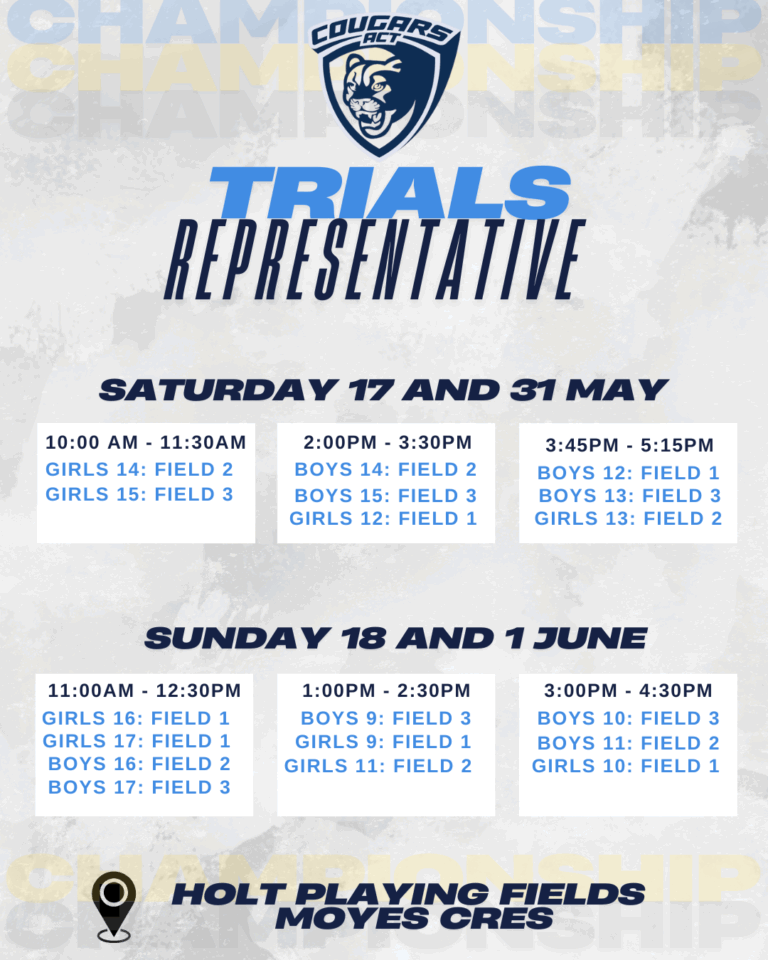 CHAMPIONSHIP
CHAMPIONSHIP
CHAMPIONSHIP

COUGARS
ACT

TRIALS
REPRESENTATIVE

SATURDAY 17 AND 31 MAY

10:00 AM - 11:30AM
GIRLS 14: FIELD 2
GIRLS 15: FIELD 3

2:00PM - 3:30PM
BOYS 14: FIELD 2
BOYS 15: FIELD 3
GIRLS 12: FIELD 1

3:45PM - 5:15PM
BOYS 12: FIELD 1
BOYS 13: FIELD 3
GIRLS 13: FIELD 2

SUNDAY 18 AND 1 JUNE

11:00AM - 12:30PM
GIRLS 16: FIELD 1
GIRLS 17: FIELD 1
BOYS 16: FIELD 2
BOYS 17: FIELD 3

1:00PM - 2:30PM
BOYS 9: FIELD 3
GIRLS 9: FIELD 1
GIRLS 11: FIELD 2

3:00PM - 4:30PM
BOYS 10: FIELD 3
BOYS 11: FIELD 2
GIRLS 10: FIELD 1

CHAMPIONSHIP
CHAMPIONSHIP

HOLT PLAYING FIELDS
MOYES CRES